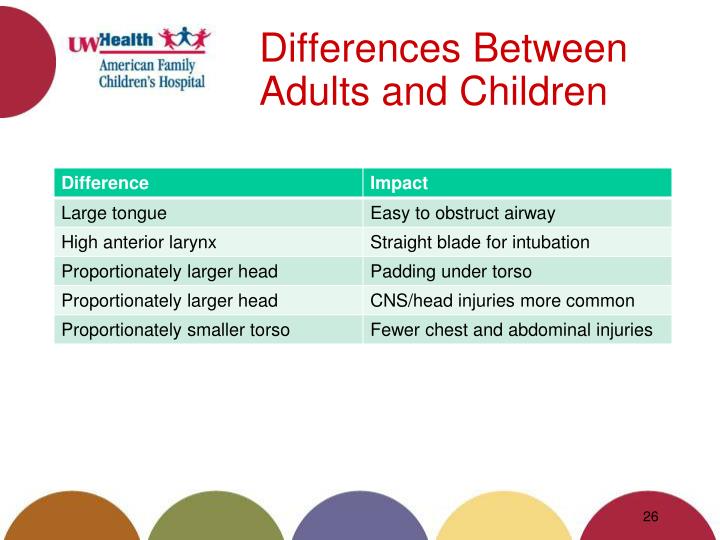 UWHealth American Family Children's Hospital

Differences Between Adults and Children

| Difference | Impact |
|---|---|
| Large tongue | Easy to obstruct airway |
| High anterior larynx | Straight blade for intubation |
| Proportionately larger head | Padding under torso |
| Proportionately larger head | CNS/head injuries more common |
| Proportionately smaller torso | Fewer chest and abdominal injuries |

26